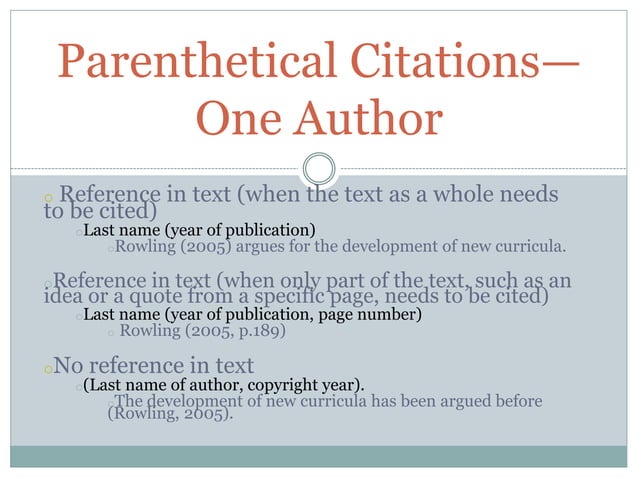 Parenthetical Citations—One Author

Reference in text (when the text as a whole needs to be cited)

Last name (year of publication)

Rowling (2005) argues for the development of new curricula.

Reference in text (when only part of the text, such as an idea or a quote from a specific page, needs to be cited)

Last name (year of publication, page number)

Rowling (2005, p.189)

No reference in text

(Last name of author, copyright year).

The development of new curricula has been argued before (Rowling, 2005).